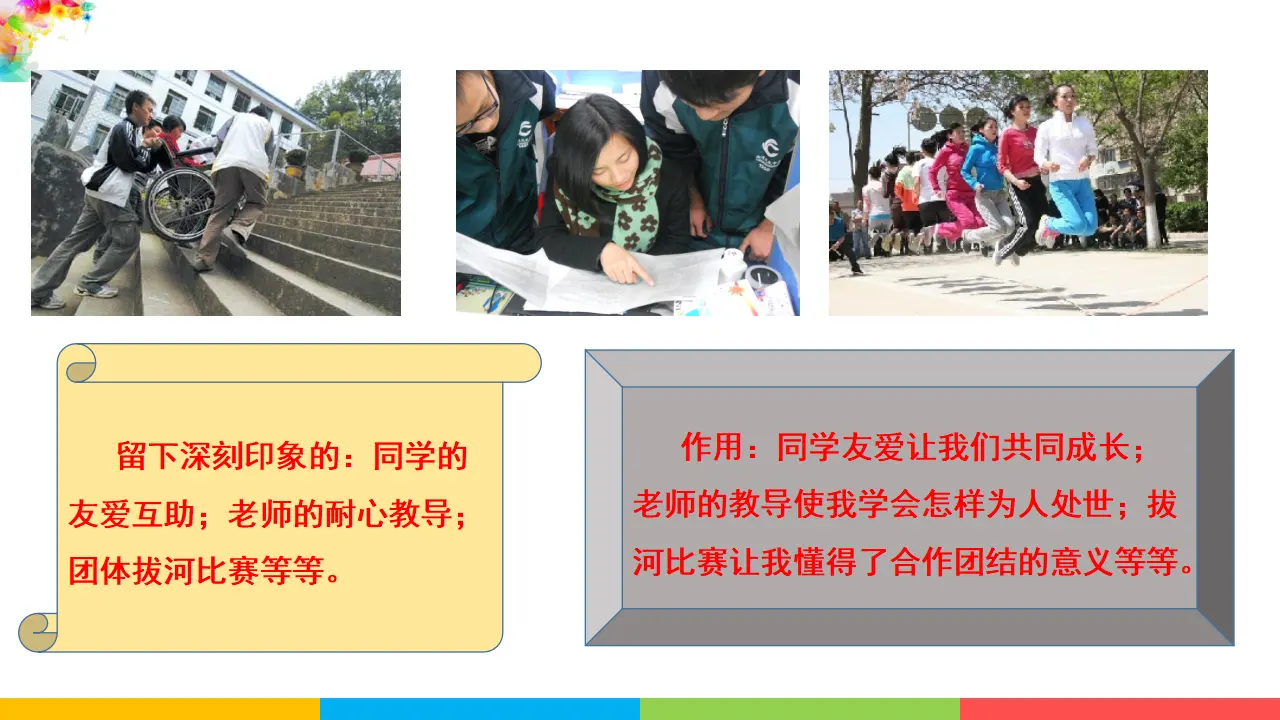 留下深刻印象的：同学的友爱互助；老师的耐心教导；团体拔河比赛等等。

作用：同学友爱让我们共同成长；老师的教导使我学会怎样为人处世；拔河比赛让我懂得了合作团结的意义等等。